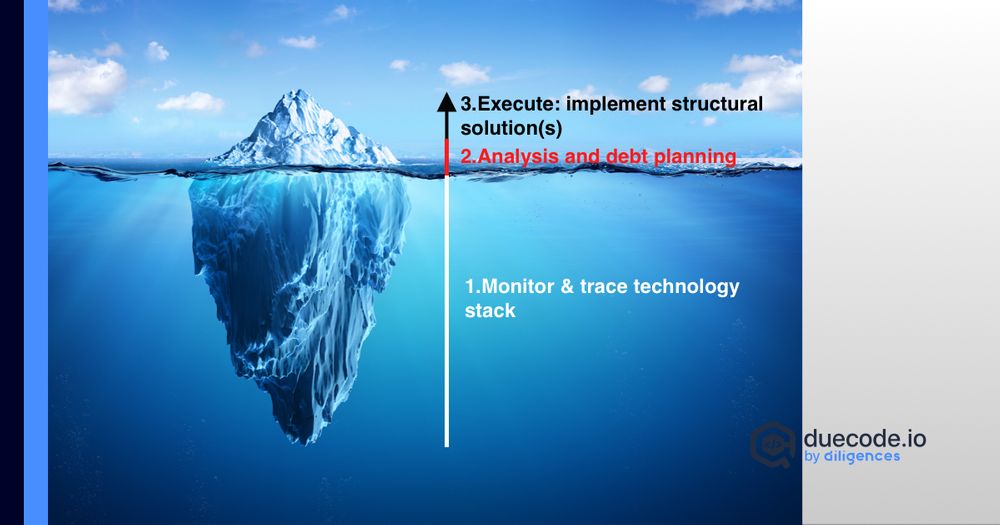 3.Execute: implement structural solution(s)

2.Analysis and debt planning

1.Monitor & trace technology stack

duecode.io
by diligences